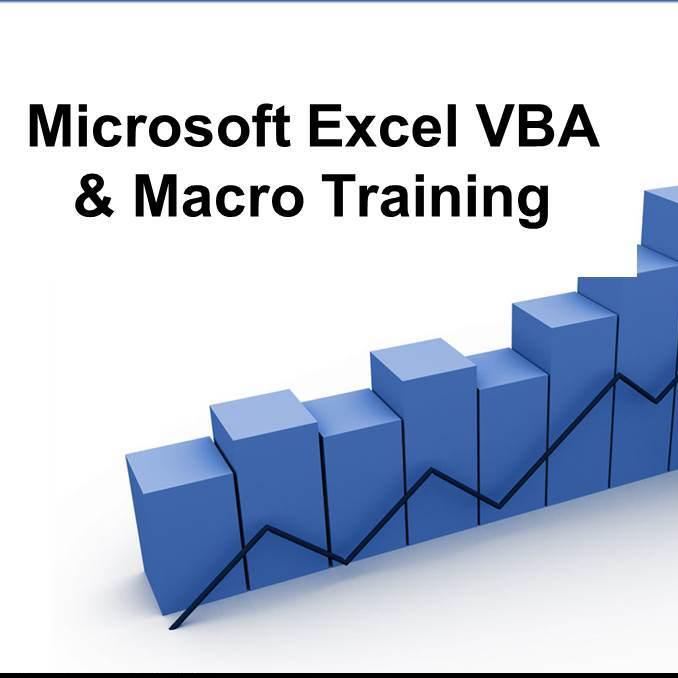 Microsoft Excel VBA & Macro Training